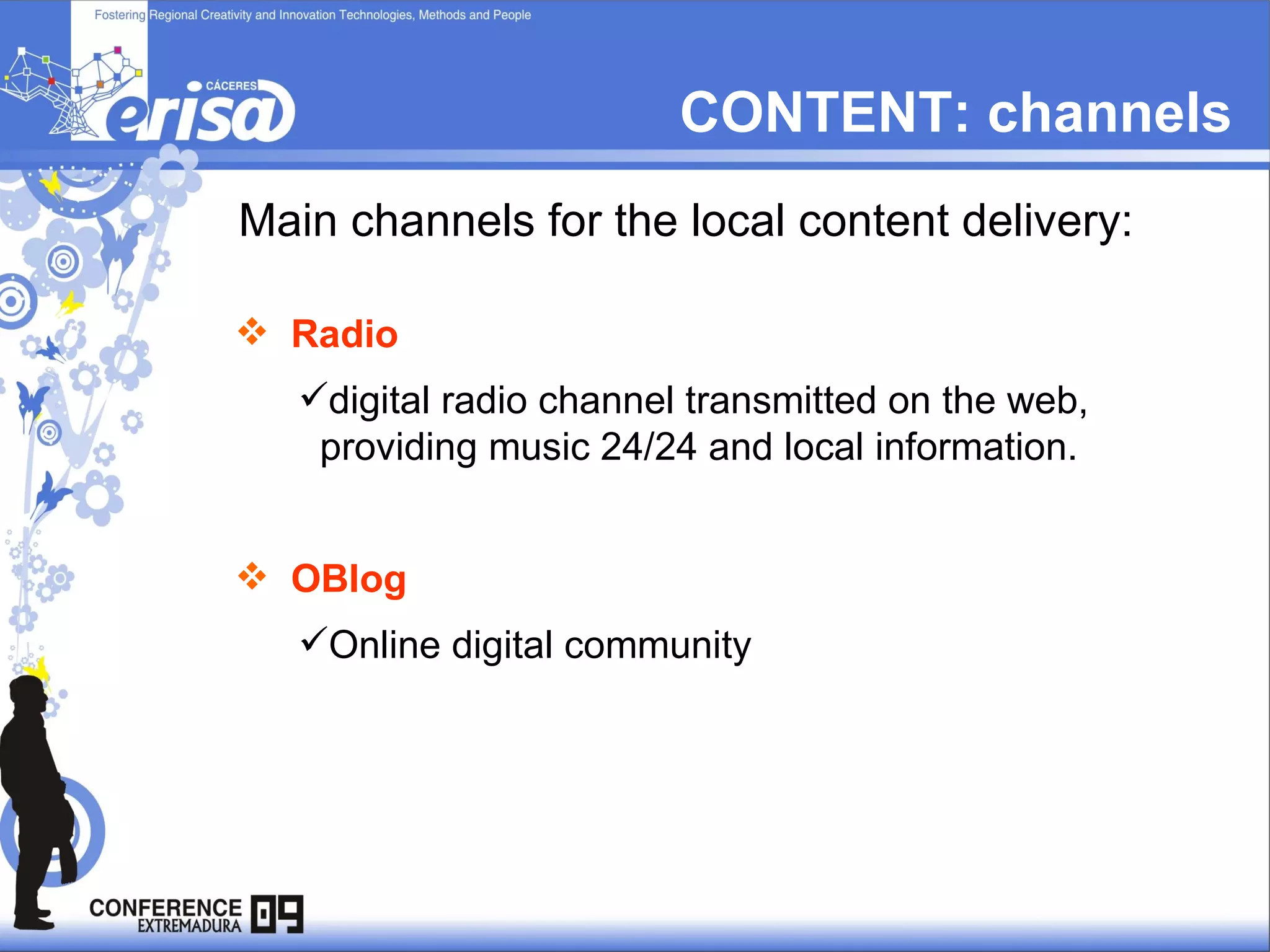 Fostering Regional Creativity and Innovation Technologies, Methods and People

CÁCERES
erisa

CONTENT: channels

Main channels for the local content delivery:

❖ Radio

✓digital radio channel transmitted on the web, providing music 24/24 and local information.

❖ OBlog

✓Online digital community

CONFERENCE
EXTREMADURA
09